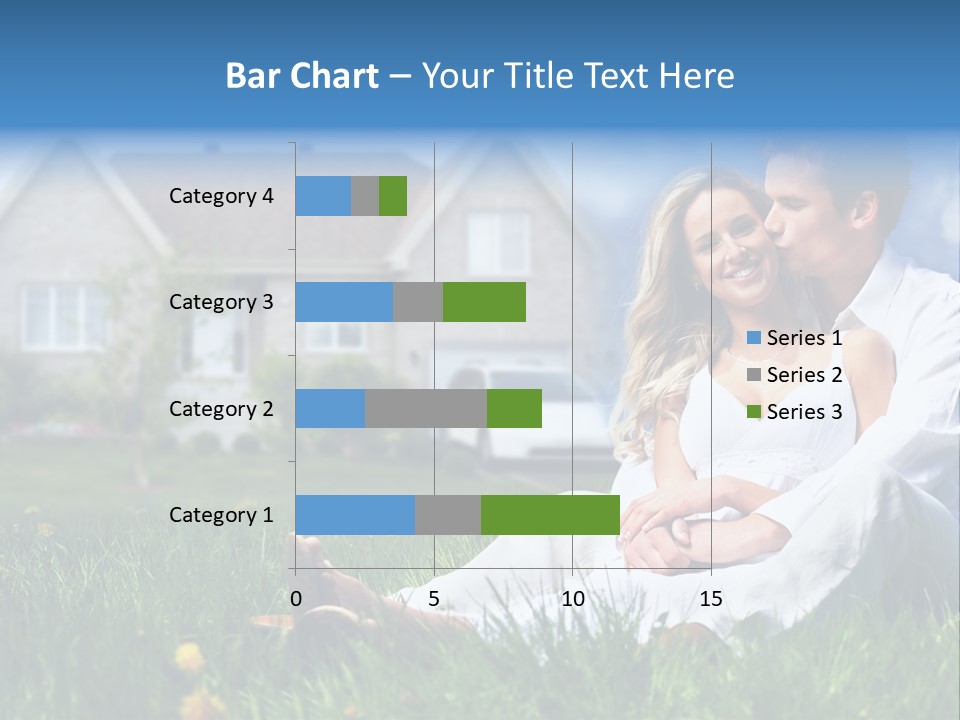 Bar Chart – Your Title Text Here

Category 4
Category 3
Category 2
Category 1

0
5
10
15

Series 1
Series 2
Series 3